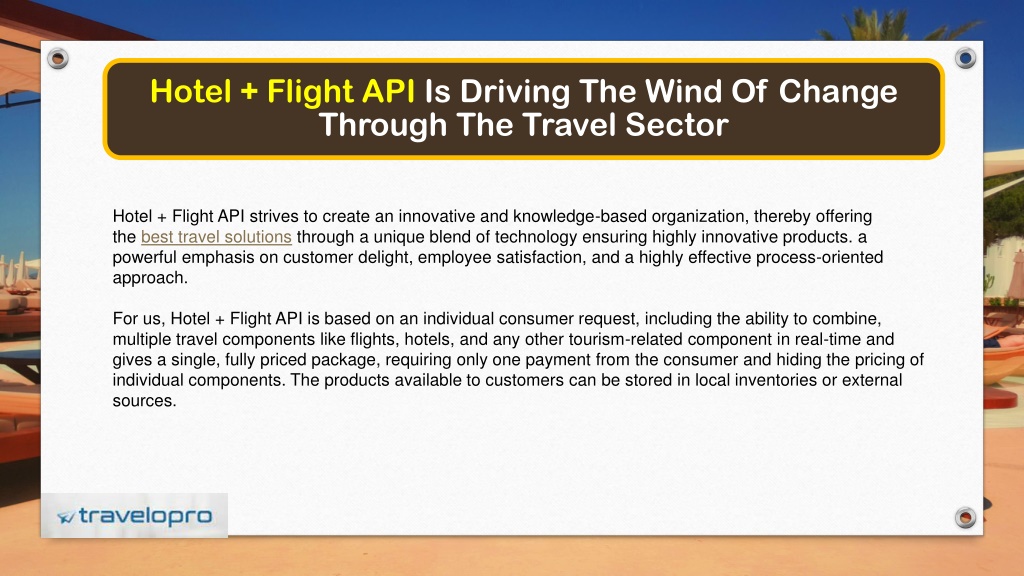 Hotel + Flight API Is Driving The Wind Of Change Through The Travel Sector

Hotel + Flight API strives to create an innovative and knowledge-based organization, thereby offering the best travel solutions through a unique blend of technology ensuring highly innovative products. a powerful emphasis on customer delight, employee satisfaction, and a highly effective process-oriented approach.

For us, Hotel + Flight API is based on an individual consumer request, including the ability to combine, multiple travel components like flights, hotels, and any other tourism-related component in real-time and gives a single, fully priced package, requiring only one payment from the consumer and hiding the pricing of individual components. The products available to customers can be stored in local inventories or external sources.

travelopro